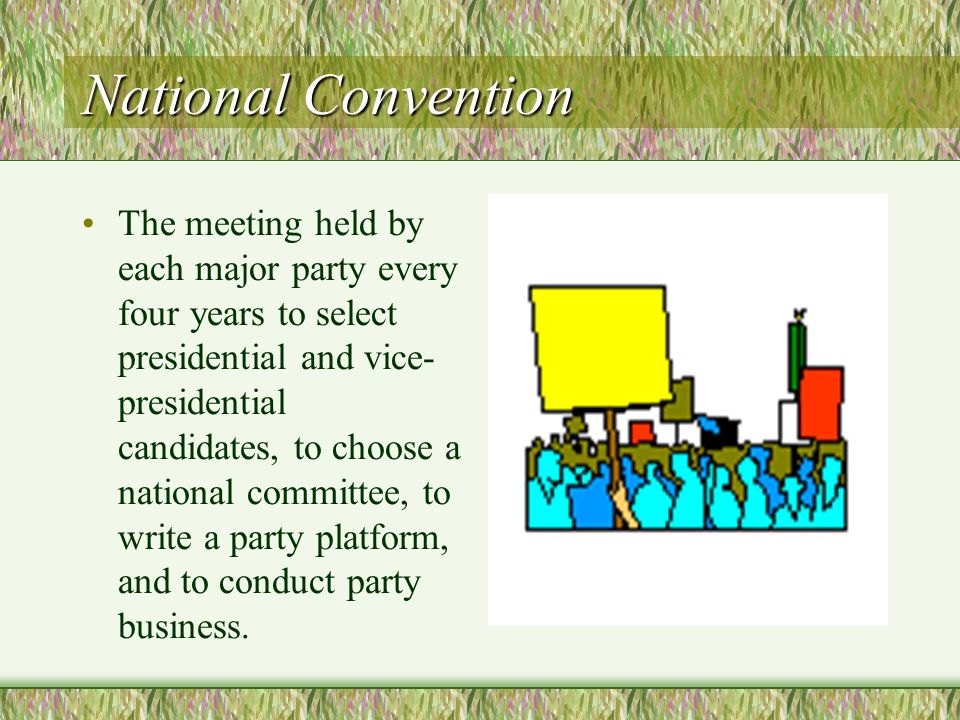 National Convention

• The meeting held by each major party every four years to select presidential and vice-presidential candidates, to choose a national committee, to write a party platform, and to conduct party business.